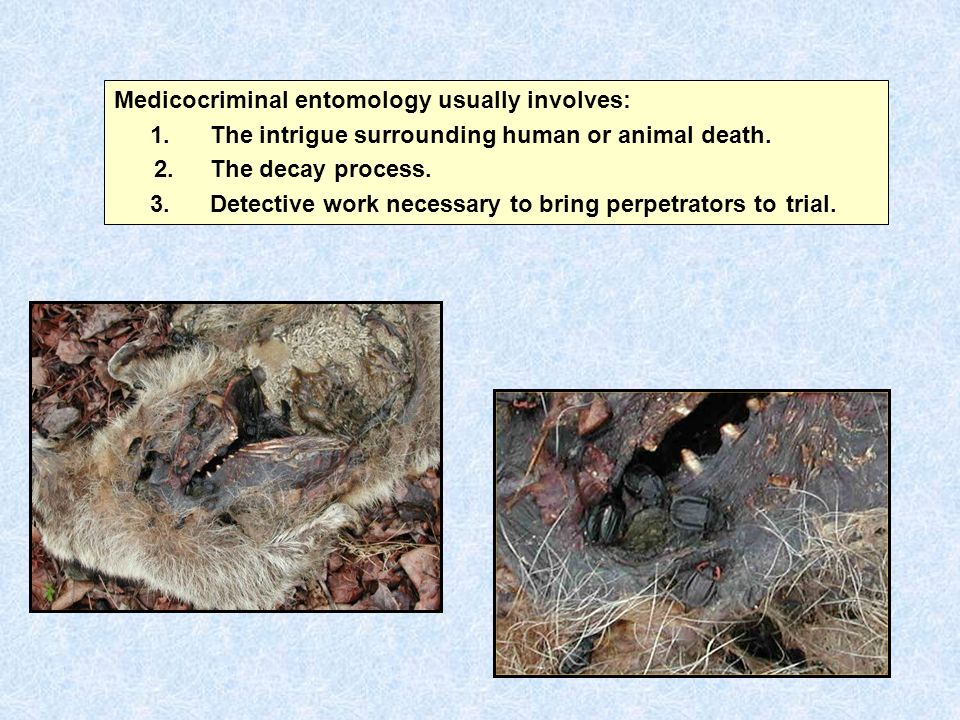 Medicocriminal entomology usually involves:

1. The intrigue surrounding human or animal death.
2. The decay process.
3. Detective work necessary to bring perpetrators to trial.